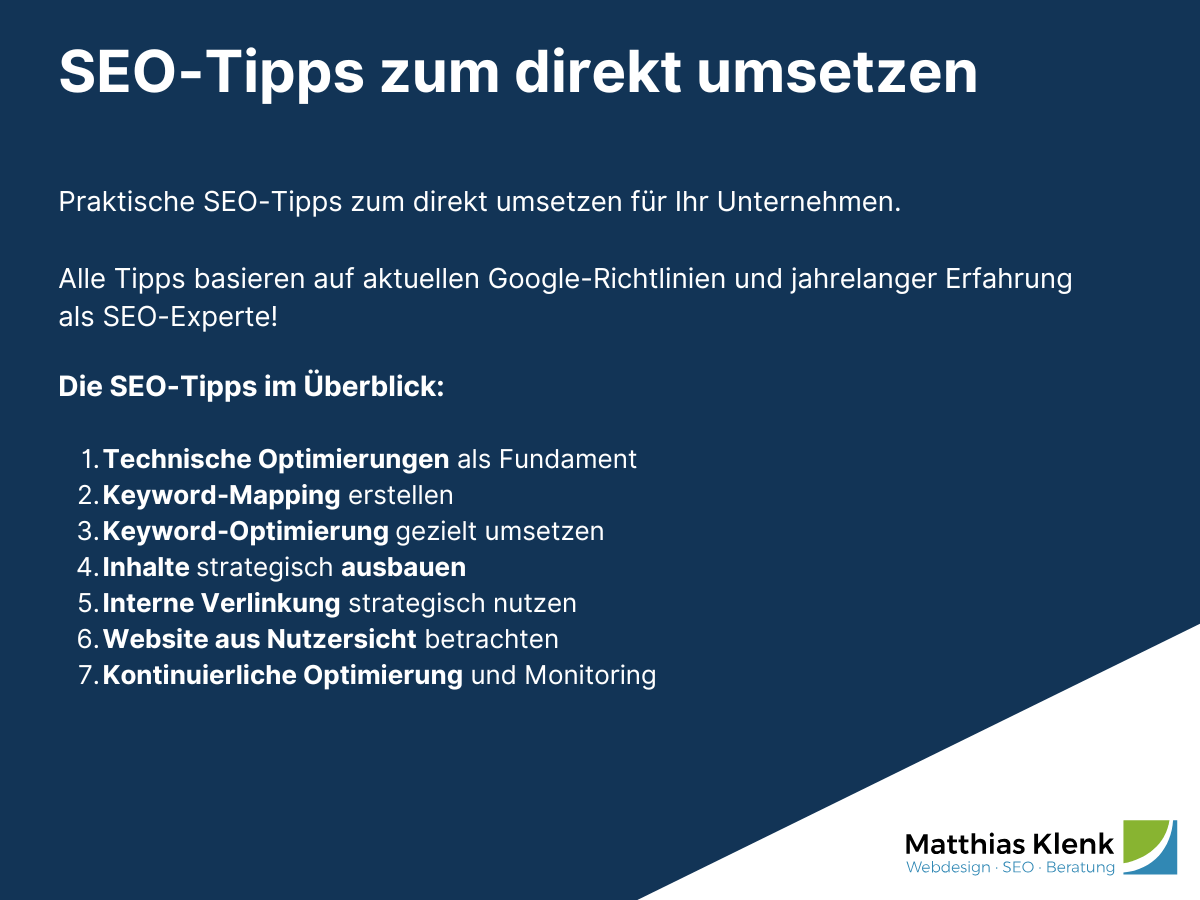 SEO-Tipps zum direkt umsetzen

Praktische SEO-Tipps zum direkt umsetzen für Ihr Unternehmen.

Alle Tipps basieren auf aktuellen Google-Richtlinien und jahrelanger Erfahrung als SEO-Experte!

Die SEO-Tipps im Überblick:

1. Technische Optimierungen als Fundament
2. Keyword-Mapping erstellen
3. Keyword-Optimierung gezielt umsetzen
4. Inhalte strategisch ausbauen
5. Interne Verlinkung strategisch nutzen
6. Website aus Nutzersicht betrachten
7. Kontinuierliche Optimierung und Monitoring

Matthias Klenk
Webdesign · SEO · Beratung